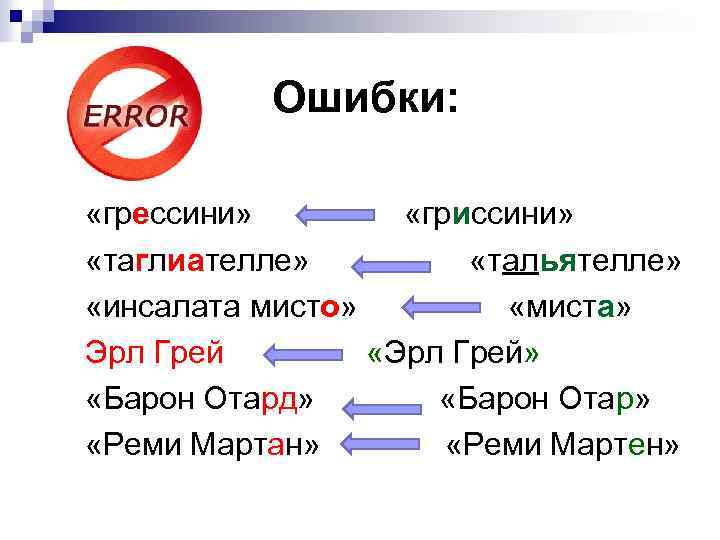 ERROR

Ошибки:

«грессини» «гриссини»

«таглиателле» «тальятелле»

«инсалата мисто» «миста»

Эрл Грей «Эрл Грей»

«Барон Отард» «Барон Отар»

«Реми Мартан» «Реми Мартен»